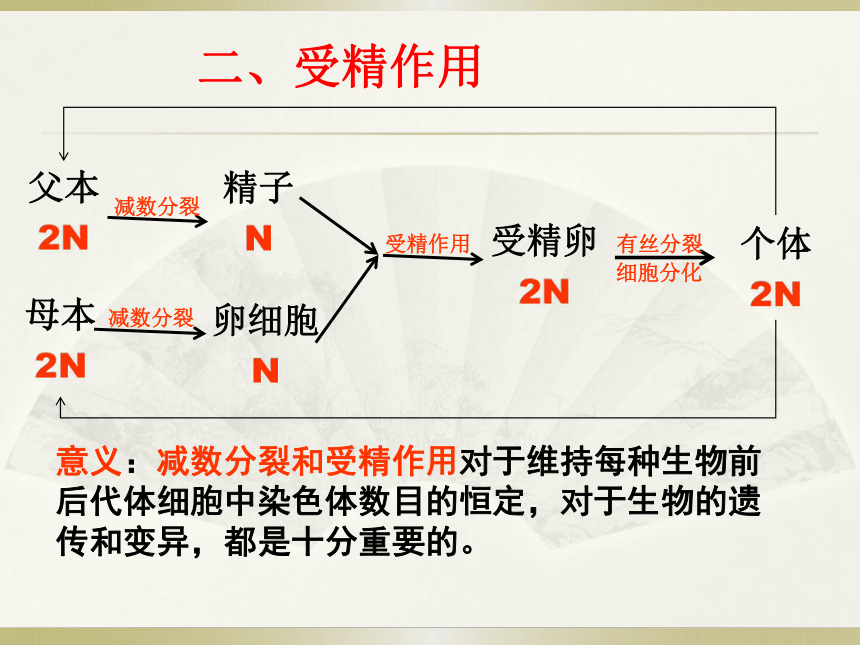 二、受精作用

父本
2N
减数分裂
精子
N

母本
2N
减数分裂
卵细胞
N

受精作用
受精卵
2N

有丝分裂
细胞分化
个体
2N

意义：减数分裂和受精作用对于维持每种生物前后代体细胞中染色体数目的恒定，对于生物的遗传和变异，都是十分重要的。